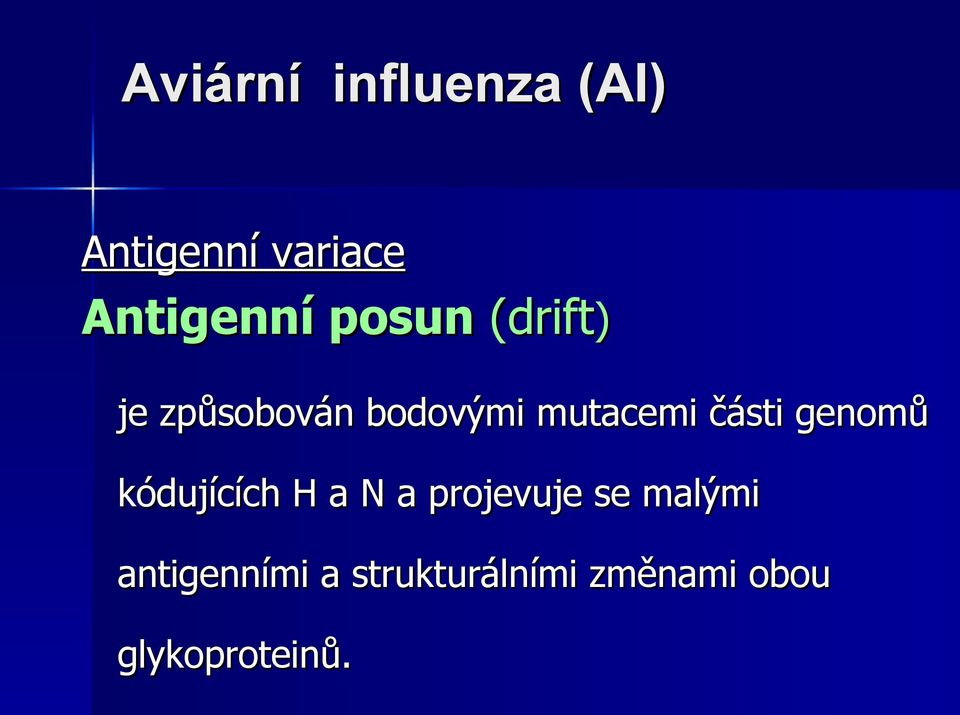 Aviární influenza (AI)

Antigenní variace

Antigenní posun (drift)

je způsobován bodovými mutacemi části genomů kódujících H a N a projevuje se malými antigenními a strukturálními změnami obou glykoproteinů.